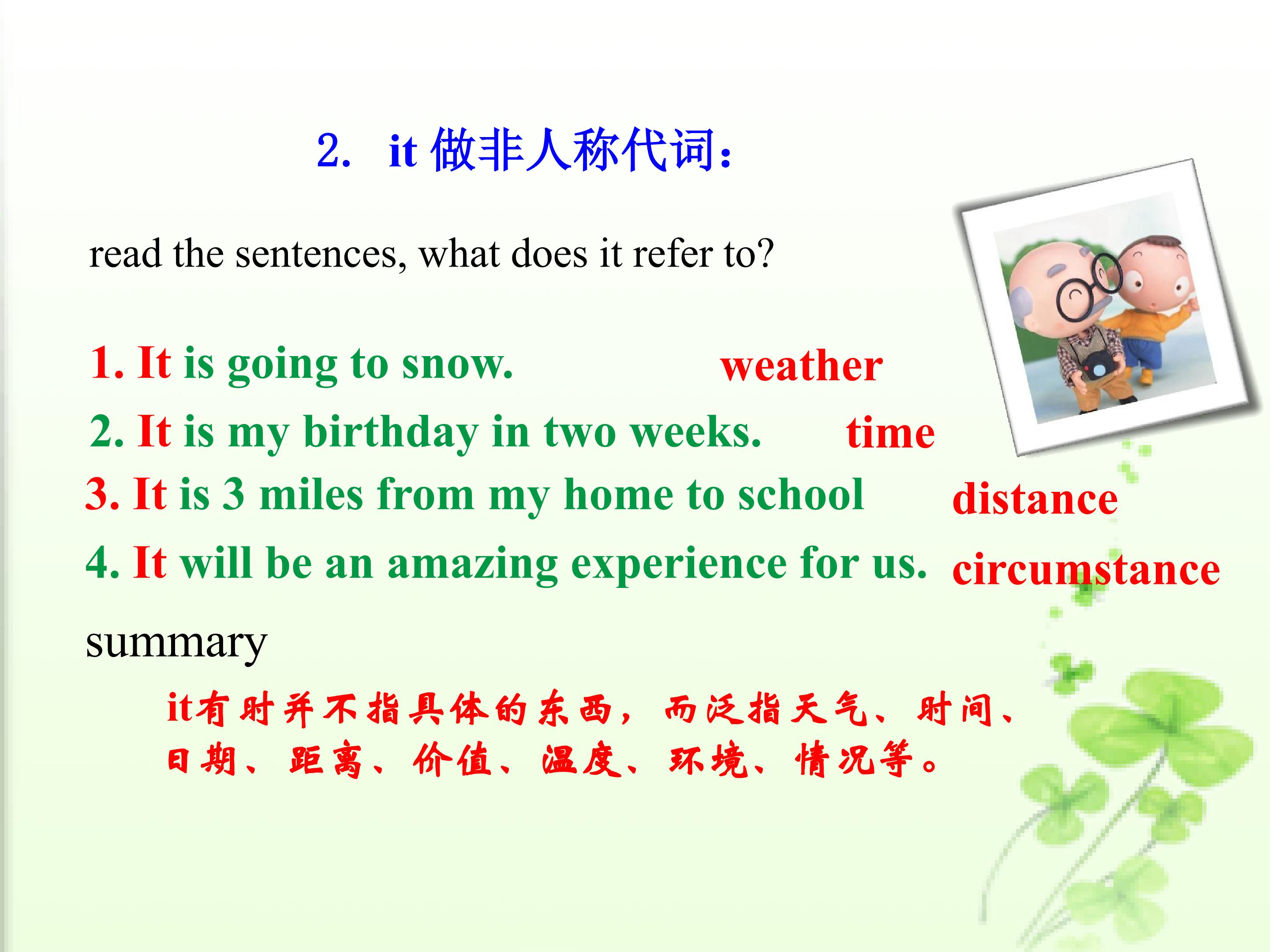 2. it 做非人称代词：

read the sentences, what does it refer to?

1. It is going to snow. weather

2. It is my birthday in two weeks. time

3. It is 3 miles from my home to school distance

4. It will be an amazing experience for us. circumstance

summary

it有时并不指具体的东西，而泛指天气、时间、日期、距离、价值、温度、环境、情况等。